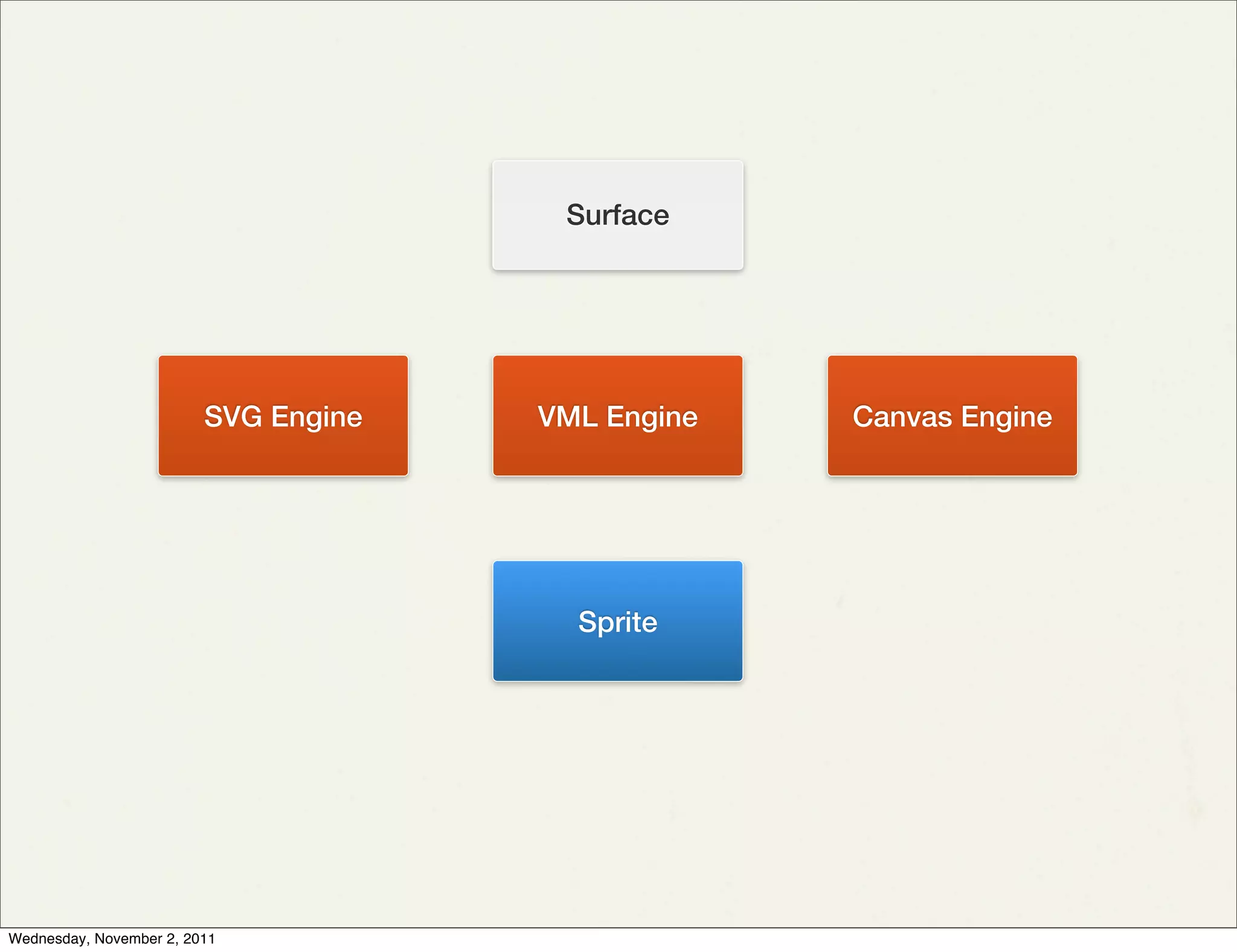 Surface

SVG Engine

VML Engine

Canvas Engine

Sprite

Wednesday, November 2, 2011